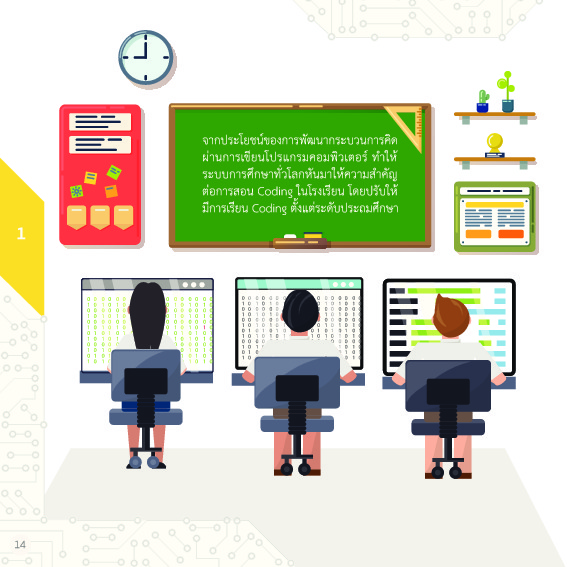 1

จากประโยชน์ของการพัฒนากระบวนการคิดผ่านการเขียนโปรแกรมคอมพิวเตอร์ ทำให้ระบบการศึกษาทั่วโลกหันมาให้ความสำคัญต่อการสอน Coding ในโรงเรียน โดยปรับให้มีการเรียน Coding ตั้งแต่ระดับประถมศึกษา

14